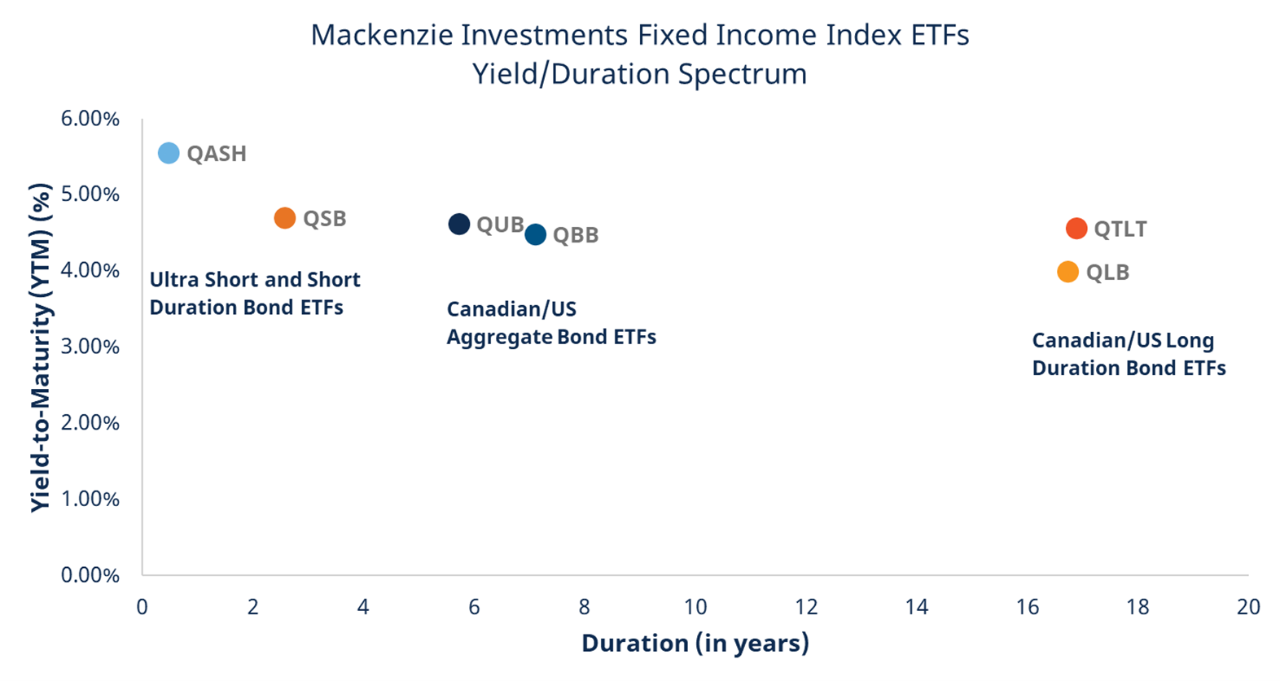 Mackenzie Investments Fixed Income Index ETFs
Yield/Duration Spectrum

Yield-to-Maturity (YTM) (%)

6.00%
5.00%
4.00%
3.00%
2.00%
1.00%
0.00%

QASH
QSB
QUB
QBB
QTLT
QLB

Ultra Short and Short Duration Bond ETFs

Canadian/US Aggregate Bond ETFs

Canadian/US Long Duration Bond ETFs

0 2 4 6 8 10 12 14 16 18 20

Duration (in years)